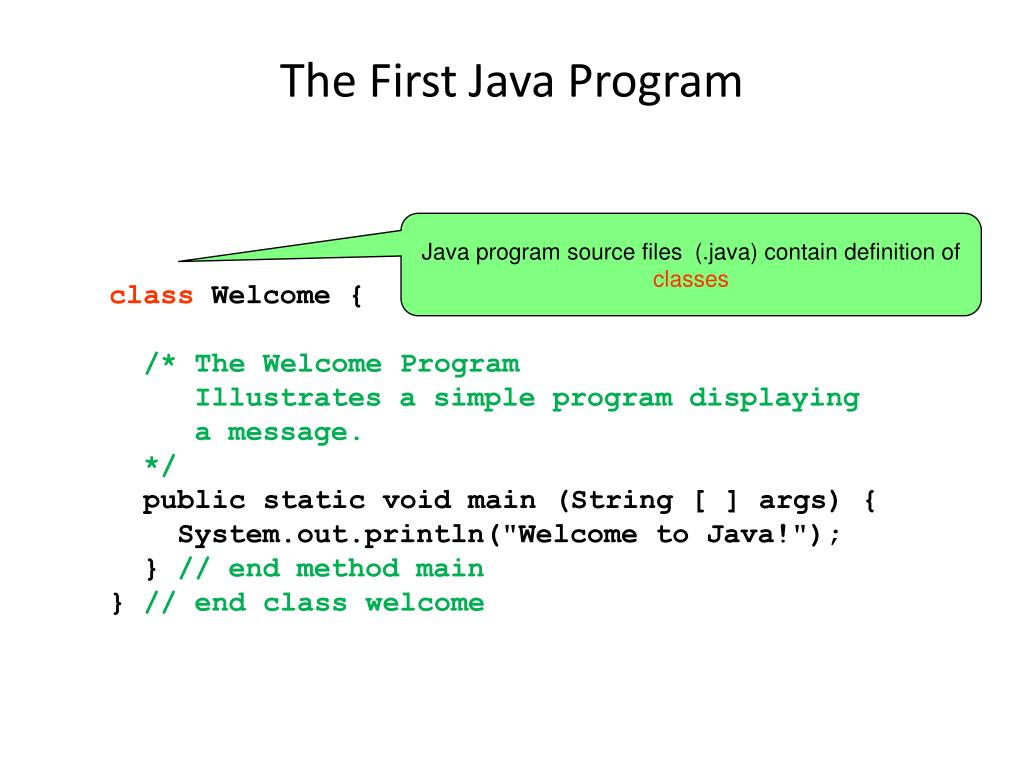 The First Java Program

Java program source files (.java) contain definition of classes

class Welcome {

/* The Welcome Program
Illustrates a simple program displaying a message.
*/
public static void main (String [ ] args) {
System.out.println("Welcome to Java!");
} // end method main
} // end class welcome